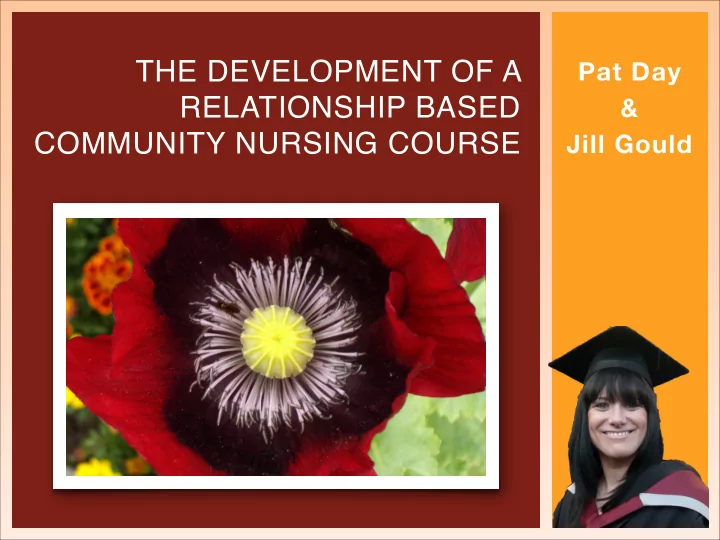 THE DEVELOPMENT OF A RELATIONSHIP BASED COMMUNITY NURSING COURSE

Pat Day
&
Jill Gould